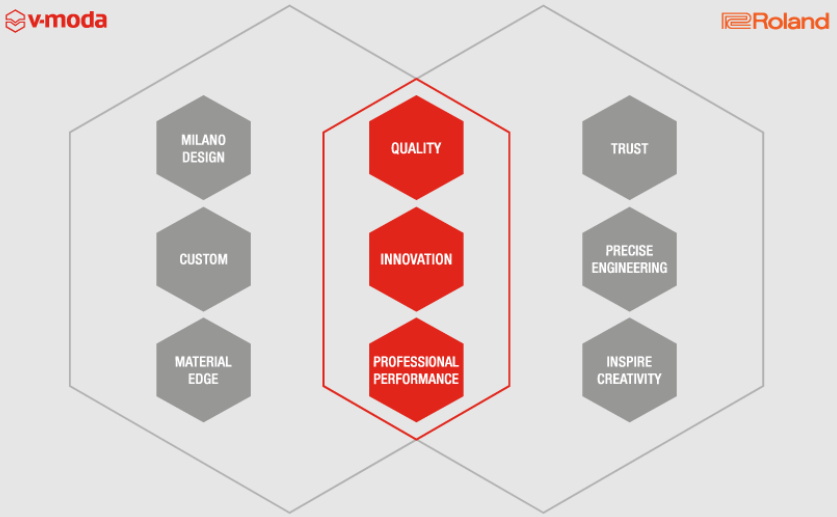 v-moda

Roland

MILANO DESIGN

CUSTOM

MATERIAL EDGE

QUALITY

INNOVATION

PROFESSIONAL PERFORMANCE

TRUST

PRECISE ENGINEERING

INSPIRE CREATIVITY